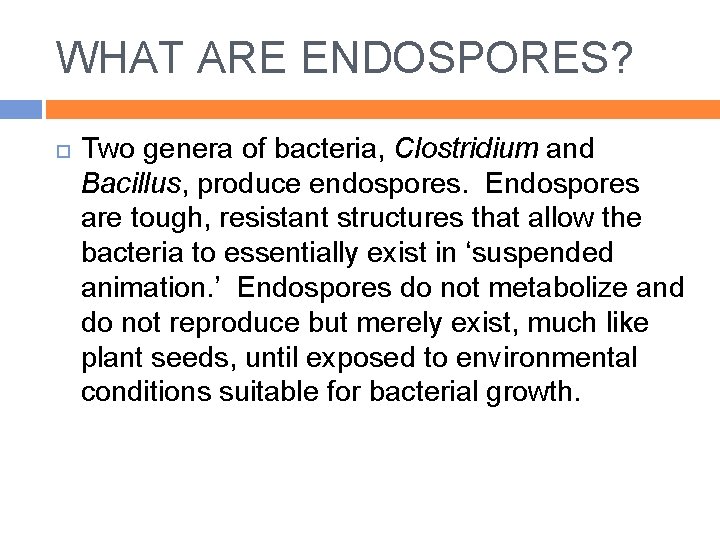 WHAT ARE ENDOSPORES?

Two genera of bacteria, Clostridium and Bacillus, produce endospores. Endospores are tough, resistant structures that allow the bacteria to essentially exist in ‘suspended animation.’ Endospores do not metabolize and do not reproduce but merely exist, much like plant seeds, until exposed to environmental conditions suitable for bacterial growth.